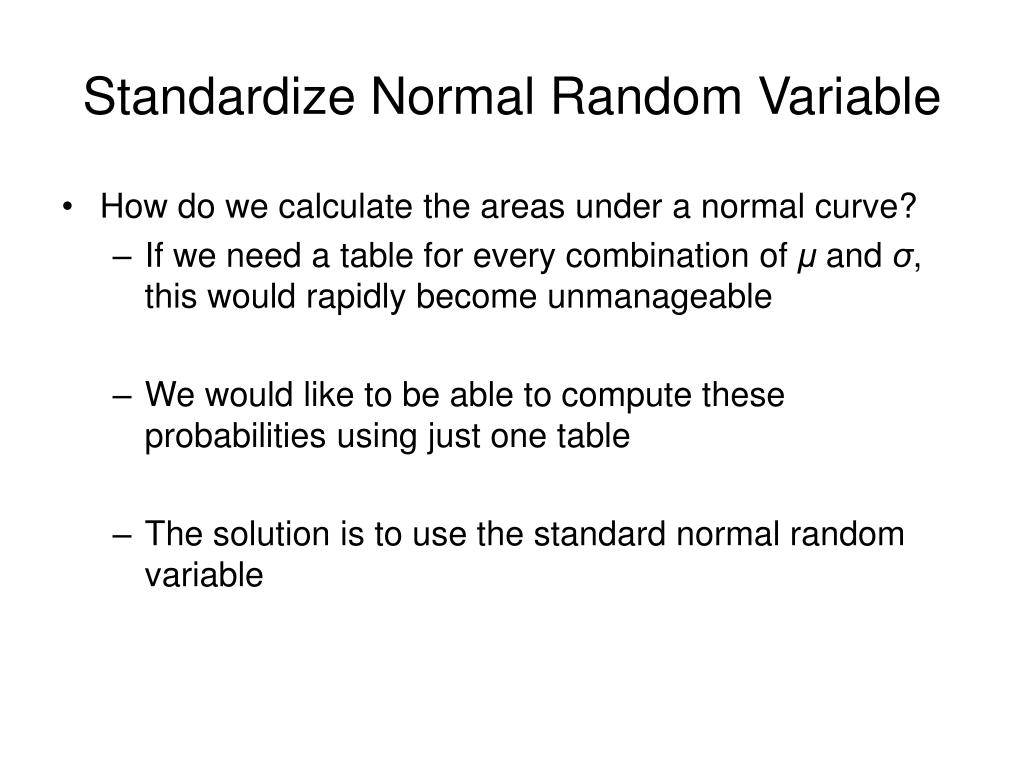 Standardize Normal Random Variable

• How do we calculate the areas under a normal curve?

– If we need a table for every combination of $\mu$ and $\sigma$, this would rapidly become unmanageable

– We would like to be able to compute these probabilities using just one table

– The solution is to use the standard normal random variable